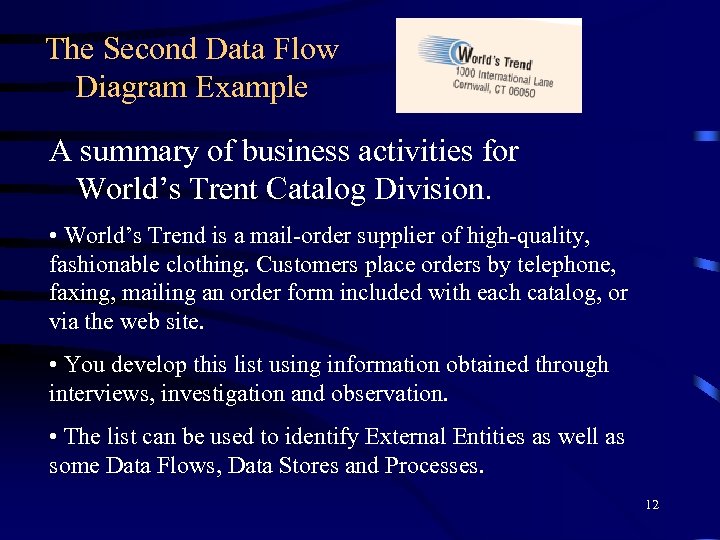 The Second Data Flow Diagram Example

World's Trend
1000 International Lane
Cornwall, CT 06050

A summary of business activities for World's Trent Catalog Division.

• World's Trend is a mail-order supplier of high-quality, fashionable clothing. Customers place orders by telephone, faxing, mailing an order form included with each catalog, or via the web site.

• You develop this list using information obtained through interviews, investigation and observation.

• The list can be used to identify External Entities as well as some Data Flows, Data Stores and Processes.

12